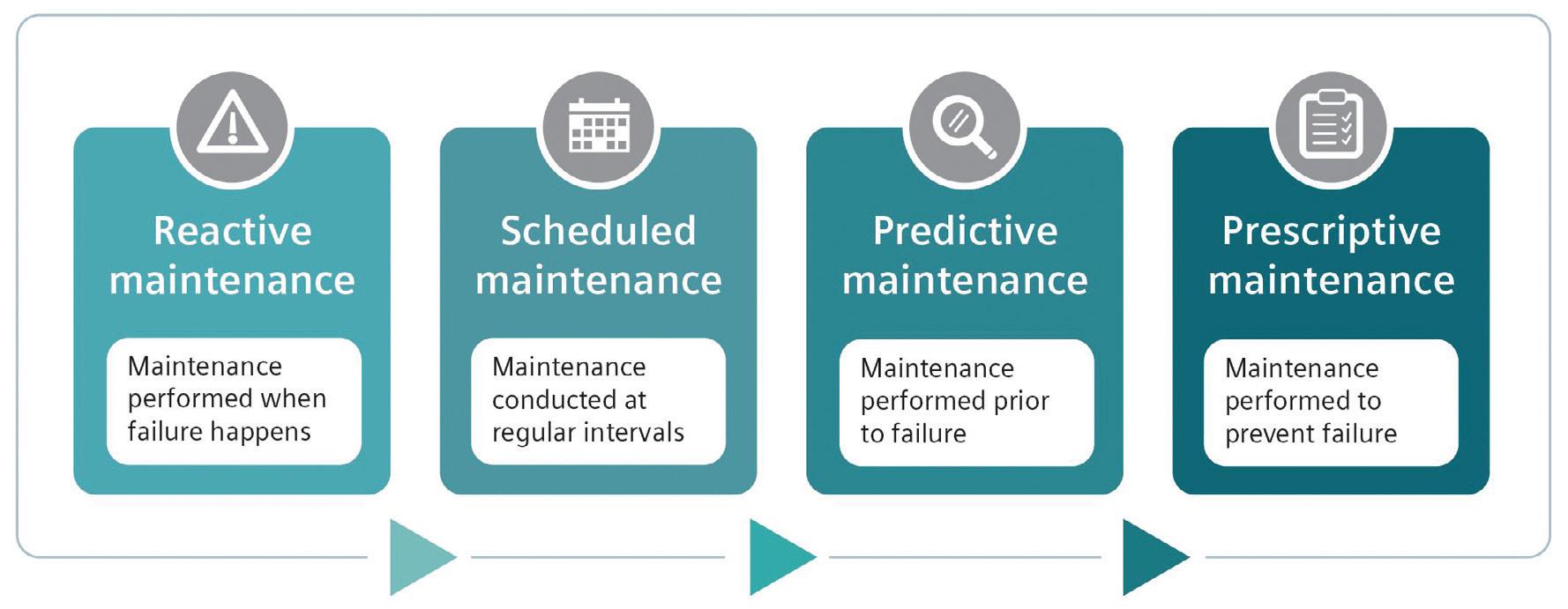 Reactive maintenance

Maintenance performed when failure happens

Scheduled maintenance

Maintenance conducted at regular intervals

Predictive maintenance

Maintenance performed prior to failure

Prescriptive maintenance

Maintenance performed to prevent failure